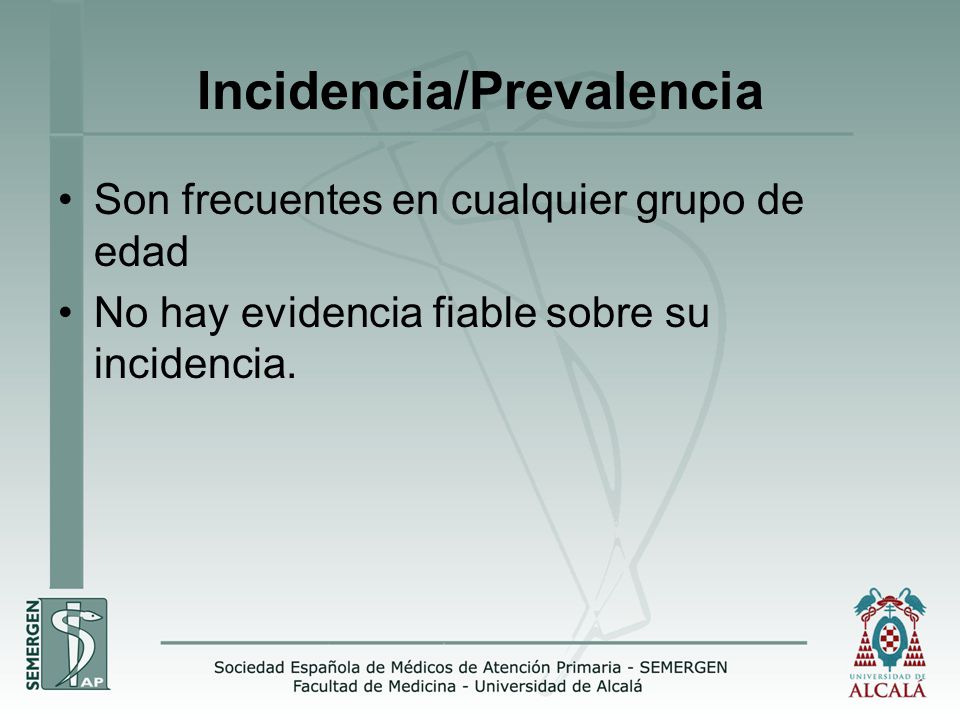 Incidencia/Prevalencia

• Son frecuentes en cualquier grupo de edad
• No hay evidencia fiable sobre su incidencia.

SEMERGEN AP

Sociedad Española de Médicos de Atención Primaria - SEMERGEN
Facultad de Medicina - Universidad de Alcalá

UNIVERSIDAD DE ALCALÁ